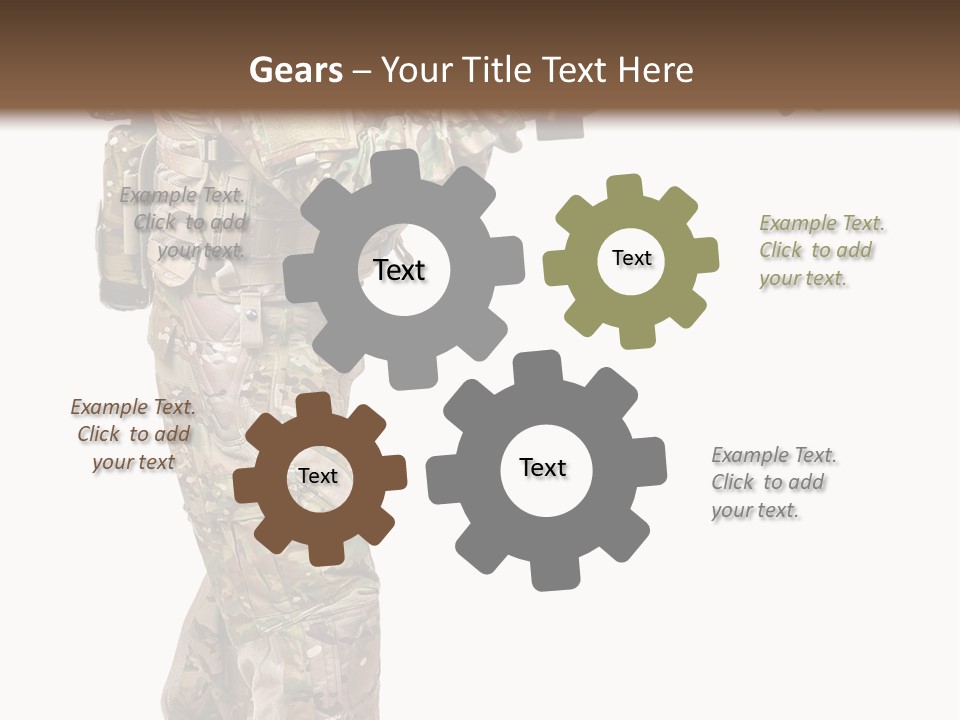 Gears – Your Title Text Here

Example Text. Click to add your text.

Text

Text

Example Text. Click to add your text.

Example Text. Click to add your text

Text

Text

Example Text. Click to add your text.